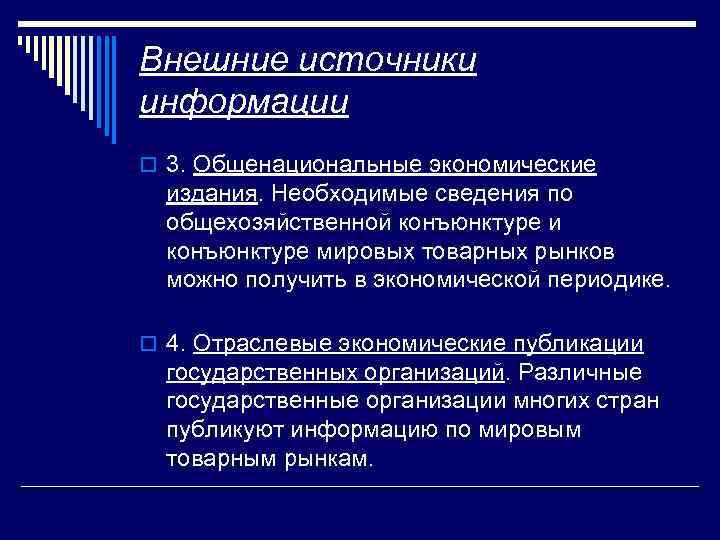 Внешние источники информации

3. Общенациональные экономические издания. Необходимые сведения по общехозяйственной конъюнктуре и конъюнктуре мировых товарных рынков можно получить в экономической периодике.

4. Отраслевые экономические публикации государственных организаций. Различные государственные организации многих стран публикуют информацию по мировым товарным рынкам.